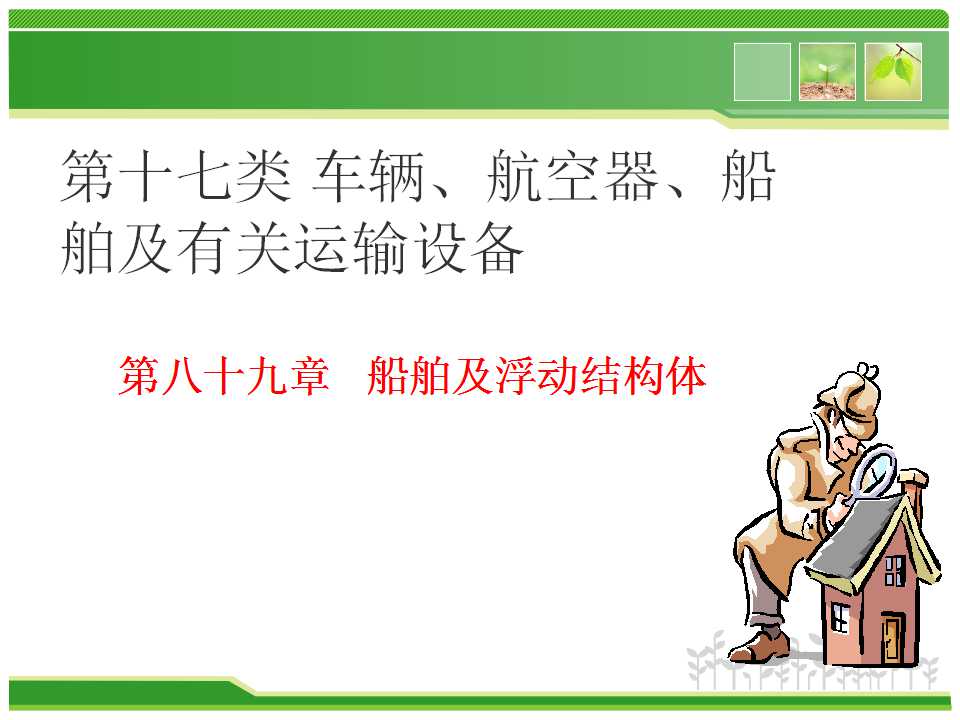 第十七类 车辆、航空器、船舶及有关运输设备

第八十九章 船舶及浮动结构体